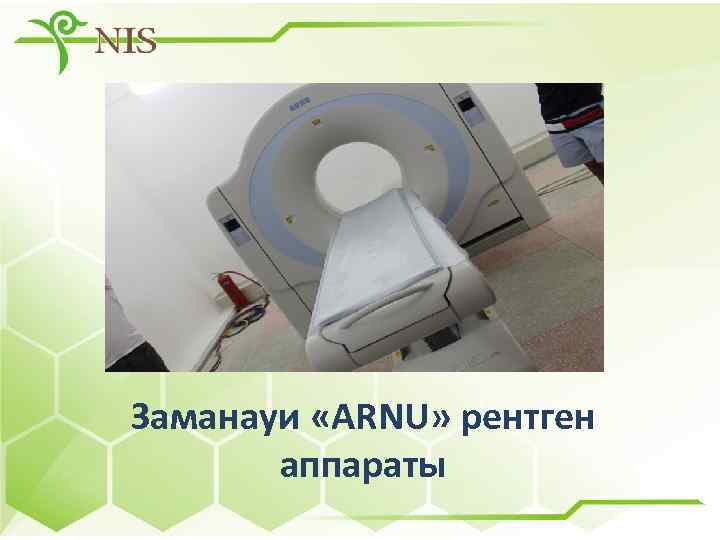 NIS

Заманауи «ARNU» рентген аппараты